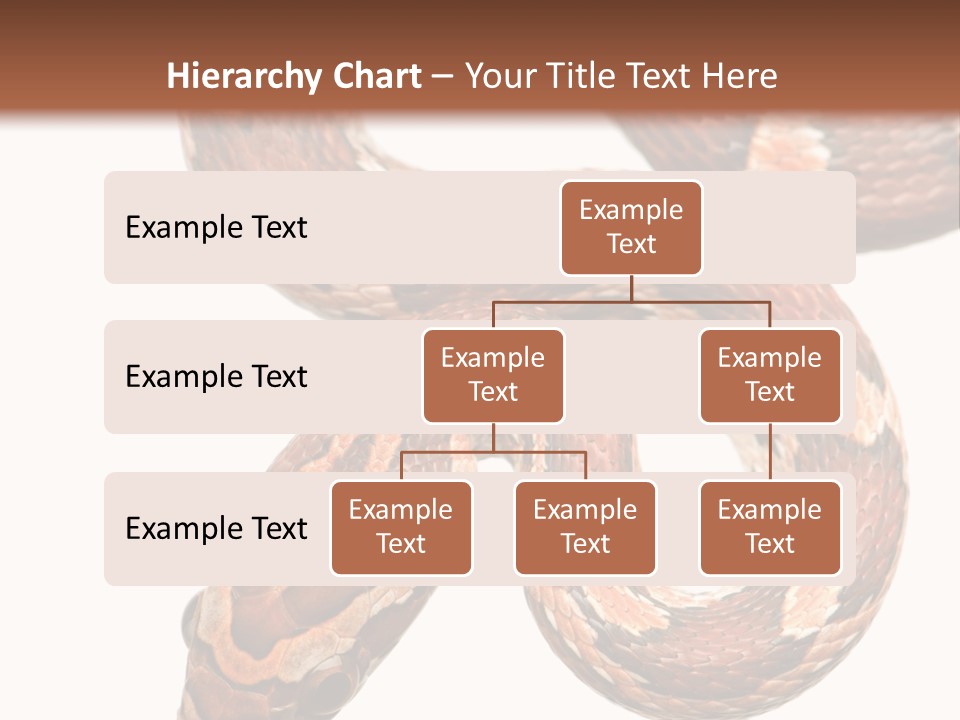 Hierarchy Chart – Your Title Text Here

Example Text

Example Text

Example Text

Example Text

Example Text

Example Text

Example Text

Example Text

Example Text